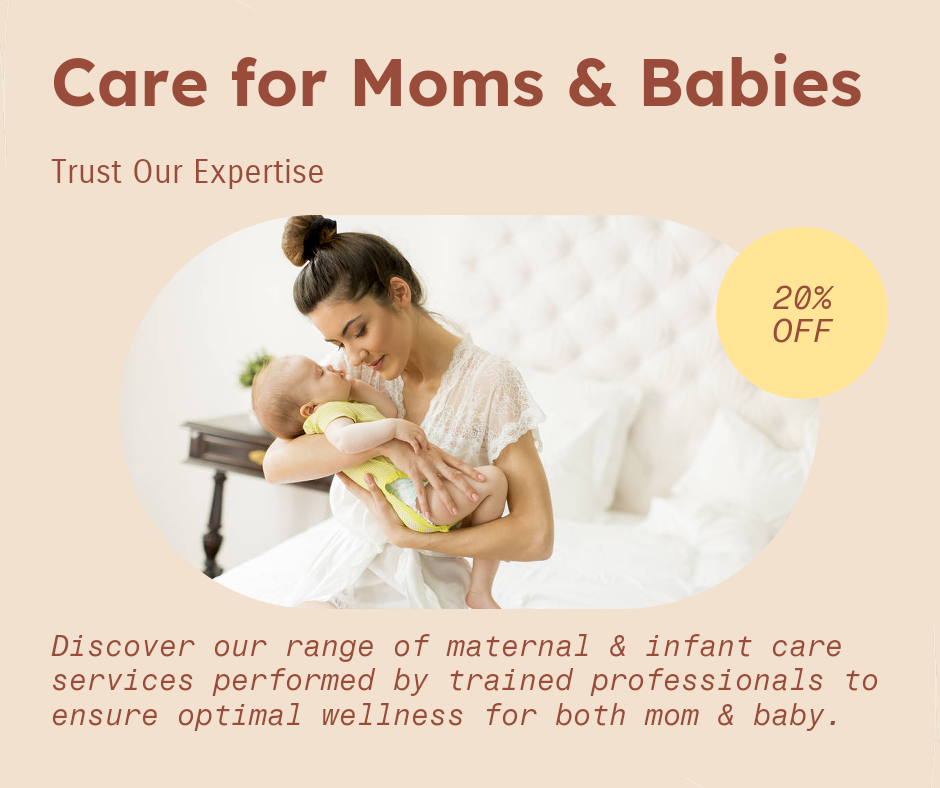 Care for Moms & Babies

Trust Our Expertise

20% OFF

Discover our range of maternal & infant care services performed by trained professionals to ensure optimal wellness for both mom & baby.